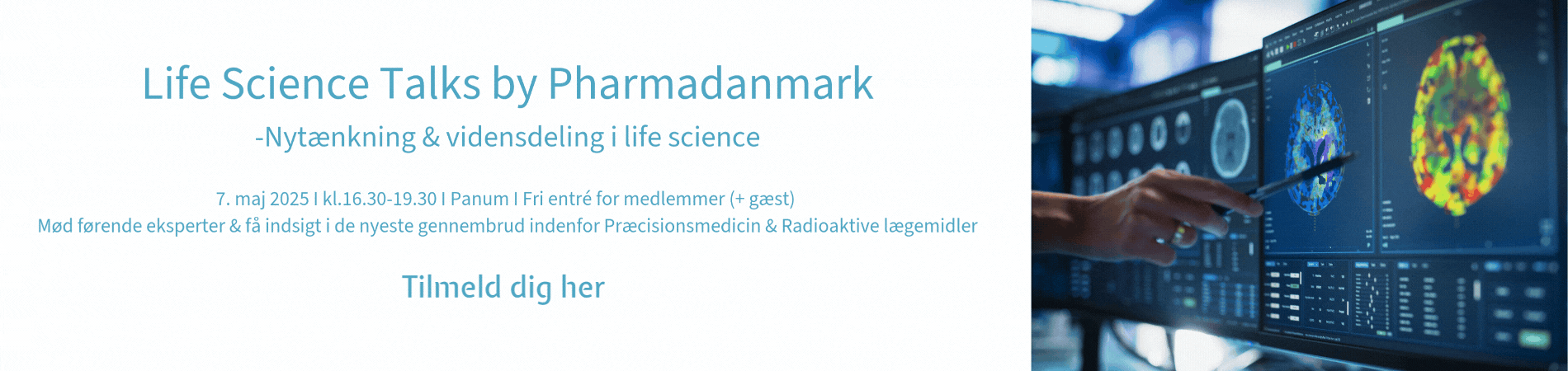 Life Science Talks by Pharmadanmark

-Nytænkning & vidensdeling i life science

7. maj 2025 I kl.16.30-19.30 I Panum I Fri entré for medlemmer (+ gæst)
Mød førende eksperter & få indsigt i de nyeste gennembrud indenfor Præcisionsmedicin & Radioaktive lægemidler

Tilmeld dig her